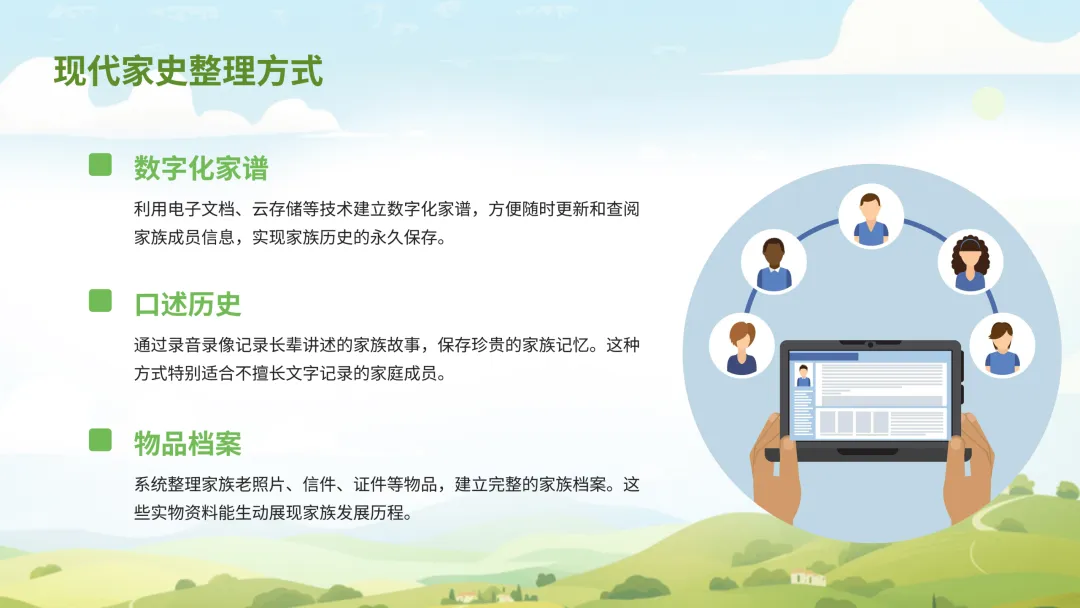 现代家史整理方式

数字化家谱

利用电子文档、云存储等技术建立数字化家谱，方便随时更新和查阅家族成员信息，实现家族历史的永久保存。

口述历史

通过录音录像记录长辈讲述的家族故事，保存珍贵的家族记忆。这种方式特别适合不擅长文字记录的家庭成员。

物品档案

系统整理家族老照片、信件、证件等物品，建立完整的家族档案。这些实物资料能生动展现家族发展历程。